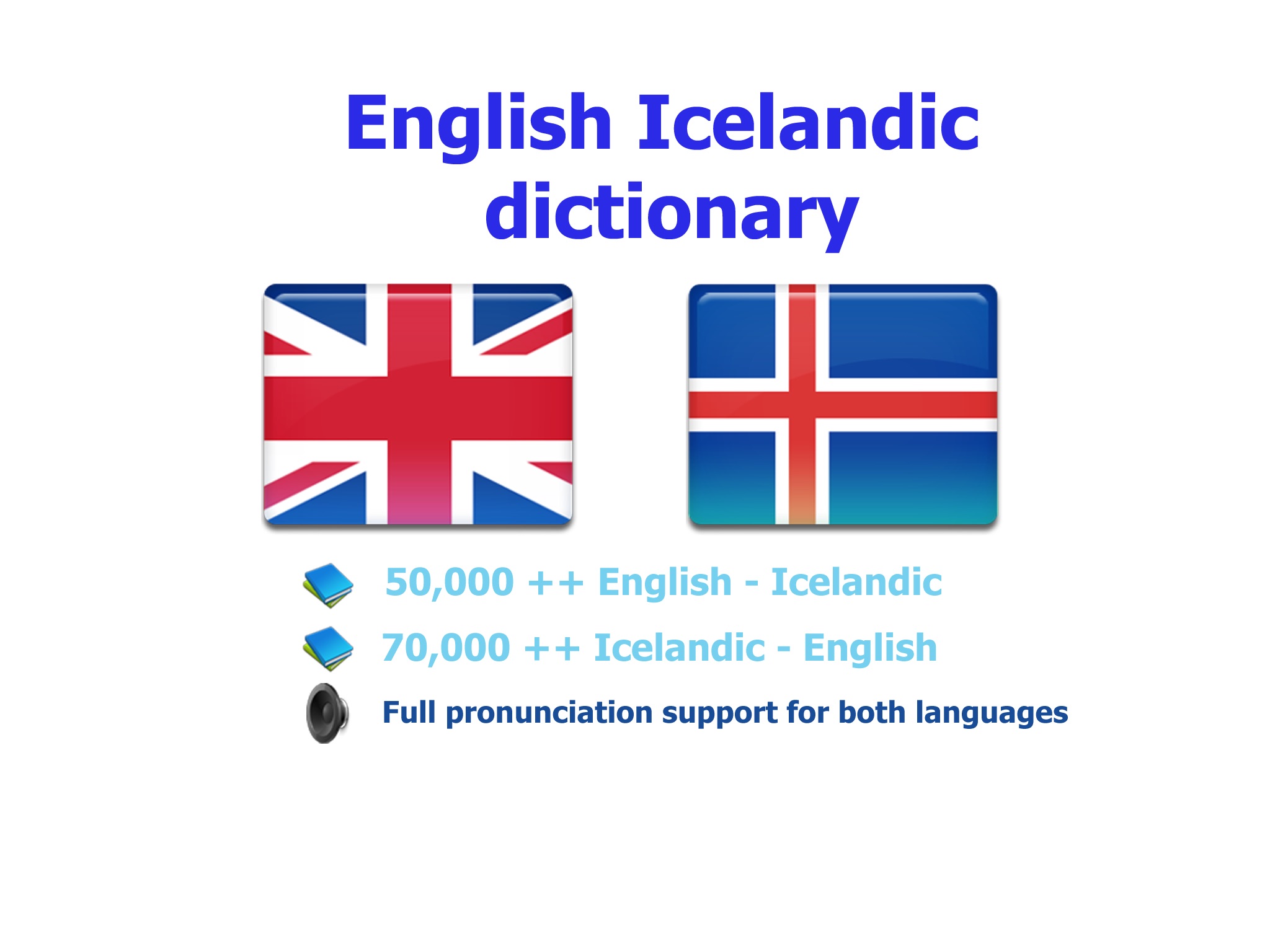 English Icelandic dictionary

50,000 ++ English - Icelandic

70,000 ++ Icelandic - English

Full pronunciation support for both languages